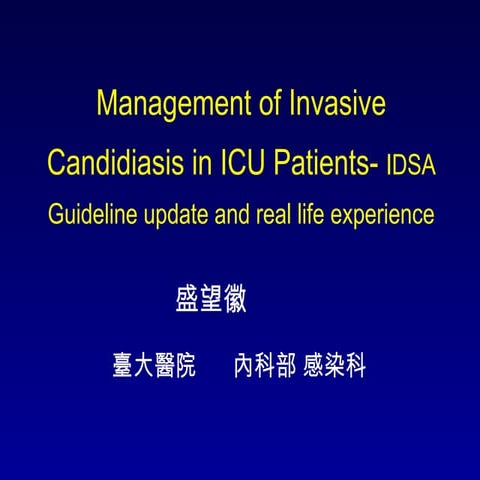 Management of Invasive Candidiasis in ICU Patients- IDSA

Guideline update and real life experience

盛望徽

臺大醫院　　內科部 感染科